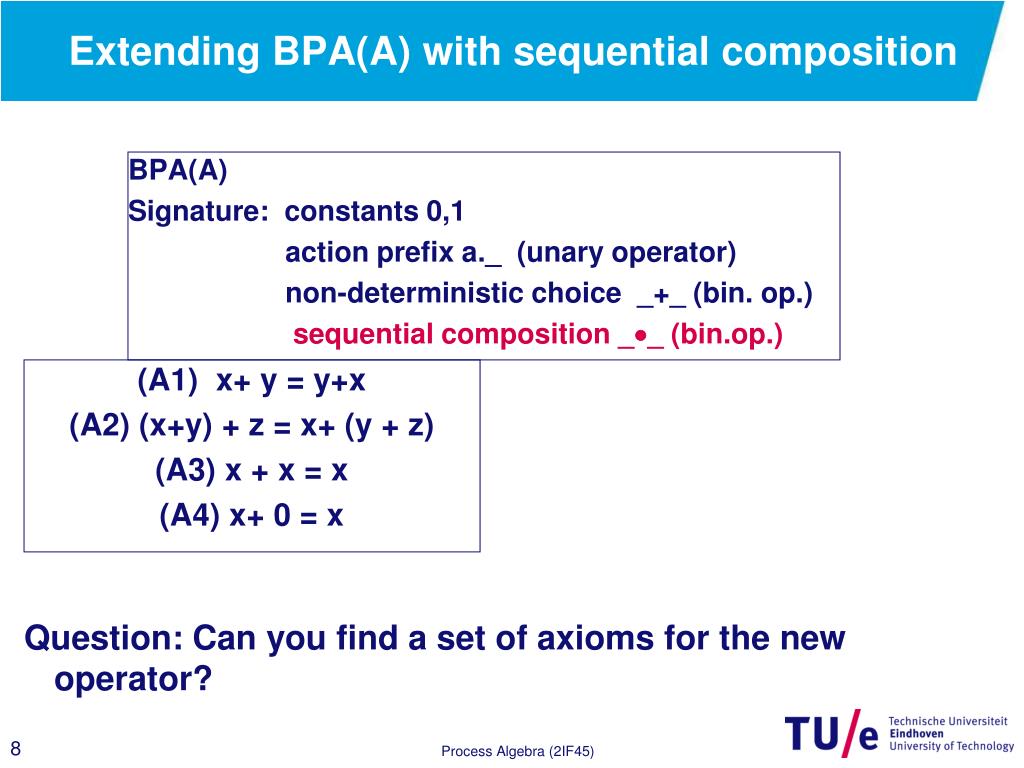 Extending BPA(A) with sequential composition

BPA(A)
Signature: constants 0,1
action prefix a._ (unary operator)
non-deterministic choice _+_ (bin. op.)
sequential composition _•_ (bin.op.)

(A1) x+ y = y+x
(A2) (x+y) + z = x+ (y + z)
(A3) x + x = x
(A4) x+ 0 = x

Question: Can you find a set of axioms for the new operator?

8

Process Algebra (2IF45)

TU/e Technische Universiteit Eindhoven University of Technology